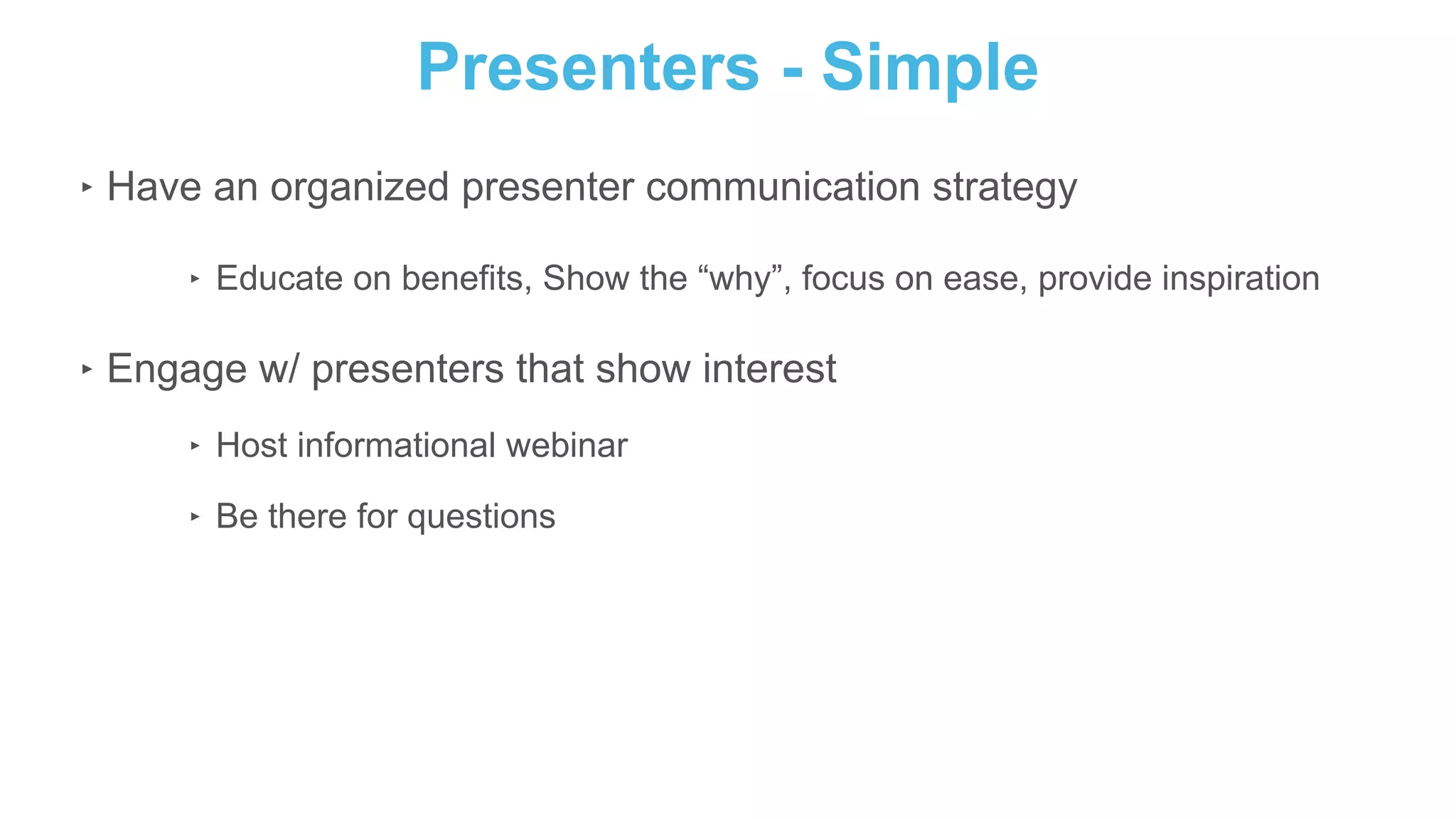 Presenters - Simple

‣ Have an organized presenter communication strategy

‣ Educate on benefits, Show the “why”, focus on ease, provide inspiration

‣ Engage w/ presenters that show interest

‣ Host informational webinar

‣ Be there for questions